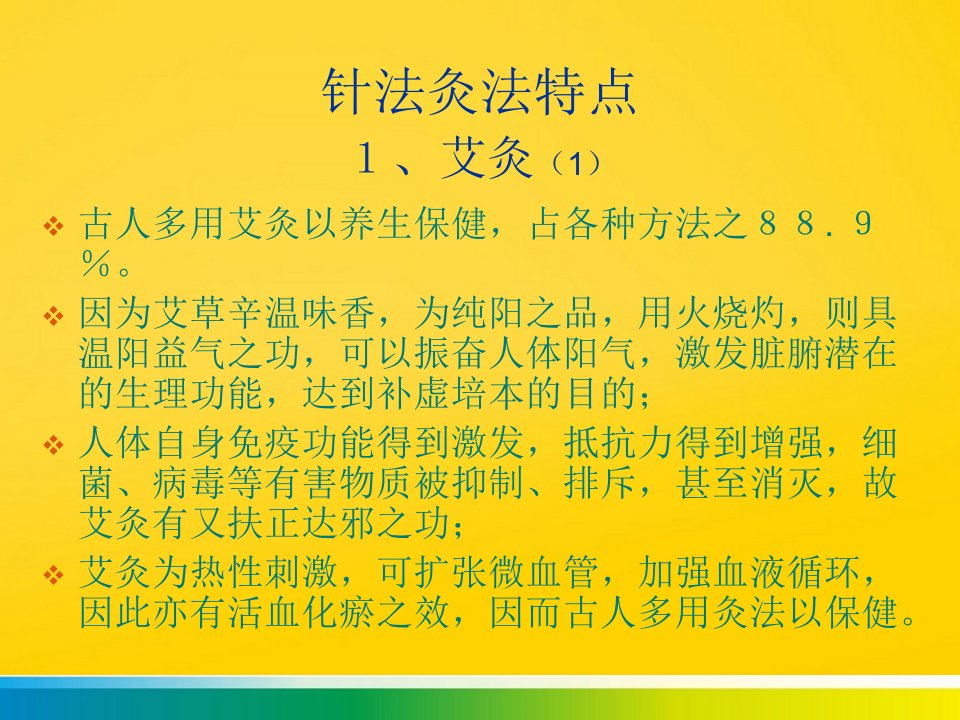 针法灸法特点
1、艾灸（1）

❖ 古人多用艾灸以养生保健，占各种方法之88.9%。

❖ 因为艾草辛温味香，为纯阳之品，用火烧灼，则具温阳益气之功，可以振奋人体阳气，激发脏腑潜在的生理功能，达到补虚培本的目的；

❖ 人体自身免疫功能得到激发，抵抗力得到增强，细菌、病毒等有害物质被抑制、排斥，甚至消灭，故艾灸有又扶正达邪之功；

❖ 艾灸为热性刺激，可扩张微血管，加强血液循环，因此亦有活血化瘀之效，因而古人多用灸法以保健。